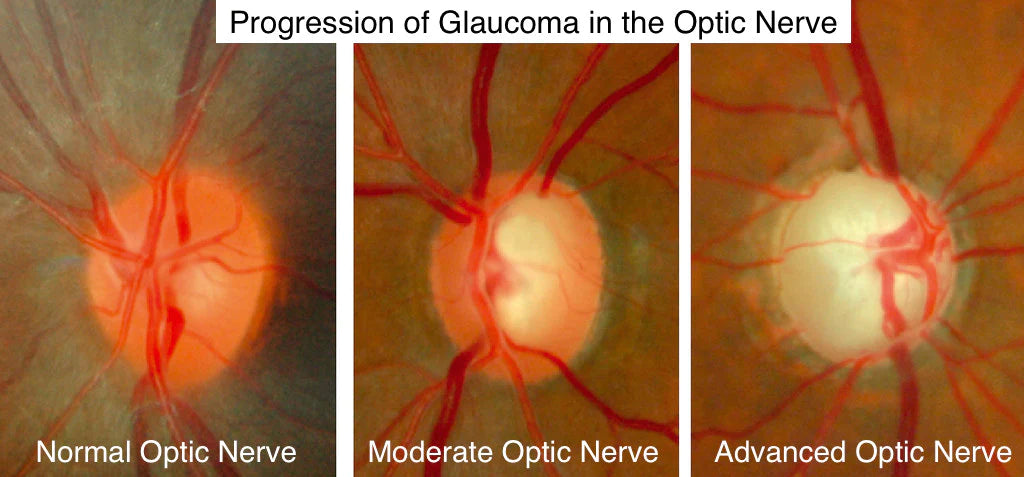 Progression of Glaucoma in the Optic Nerve

Normal Optic Nerve

Moderate Optic Nerve

Advanced Optic Nerve